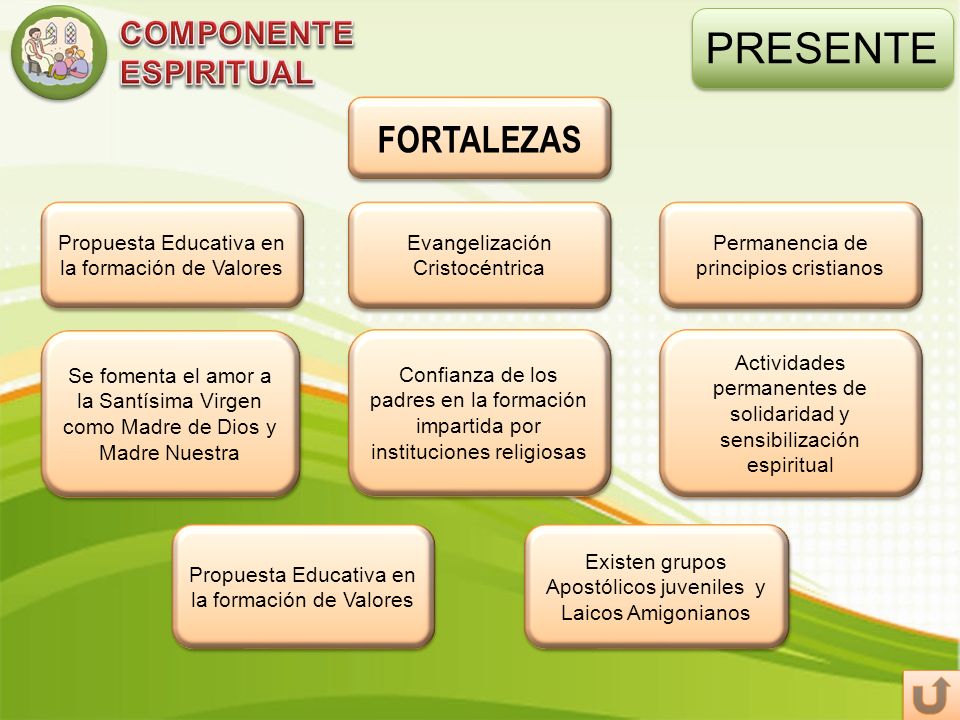 COMPONENTE ESPIRITUAL

PRESENTE

FORTALEZAS

Propuesta Educativa en la formación de Valores

Evangelización Cristocéntrica

Permanencia de principios cristianos

Se fomenta el amor a la Santísima Virgen como Madre de Dios y Madre Nuestra

Confianza de los padres en la formación impartida por instituciones religiosas

Actividades permanentes de solidaridad y sensibilización espiritual

Propuesta Educativa en la formación de Valores

Existen grupos Apostólicos juveniles y Laicos Amigonianos